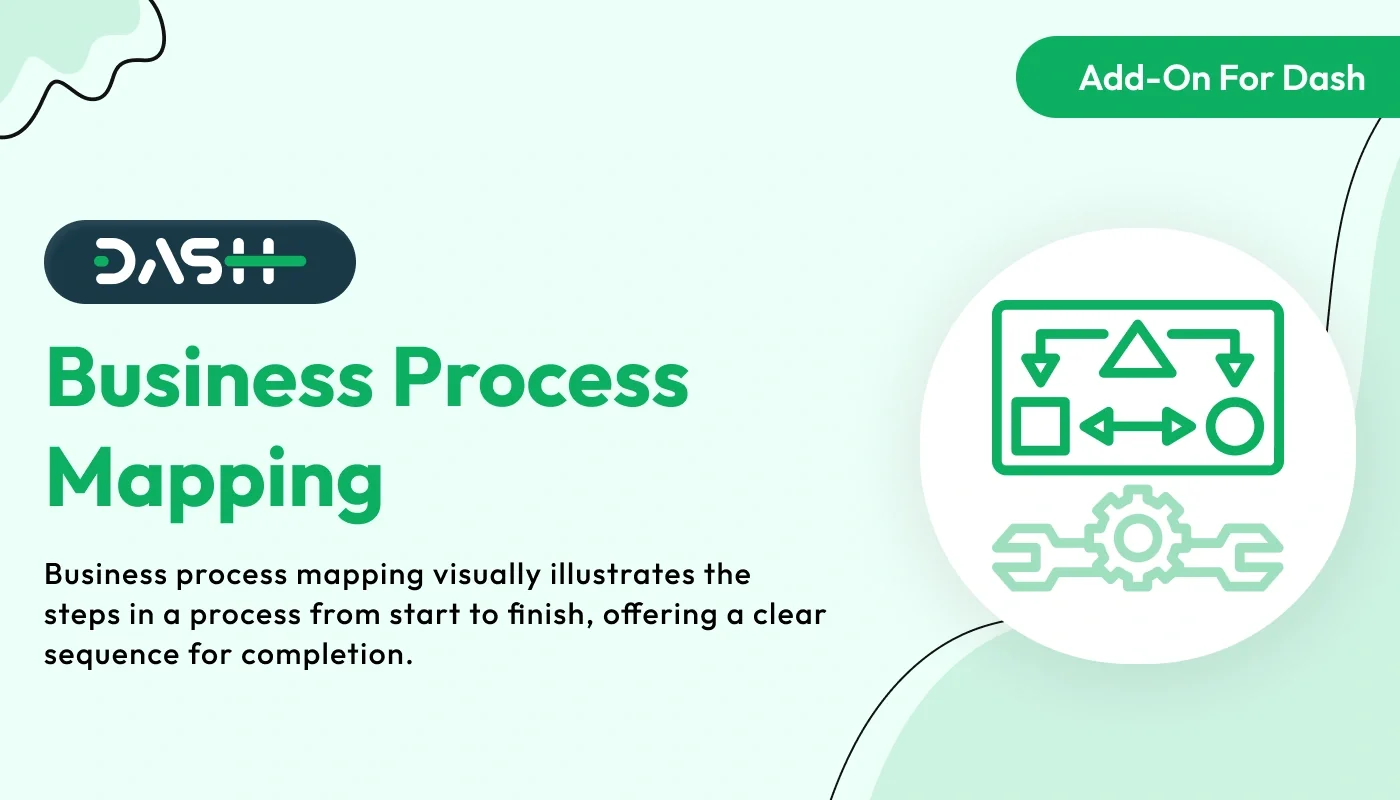 Add-On For Dash

DASH

Business Process Mapping

Business process mapping visually illustrates the steps in a process from start to finish, offering a clear sequence for completion.